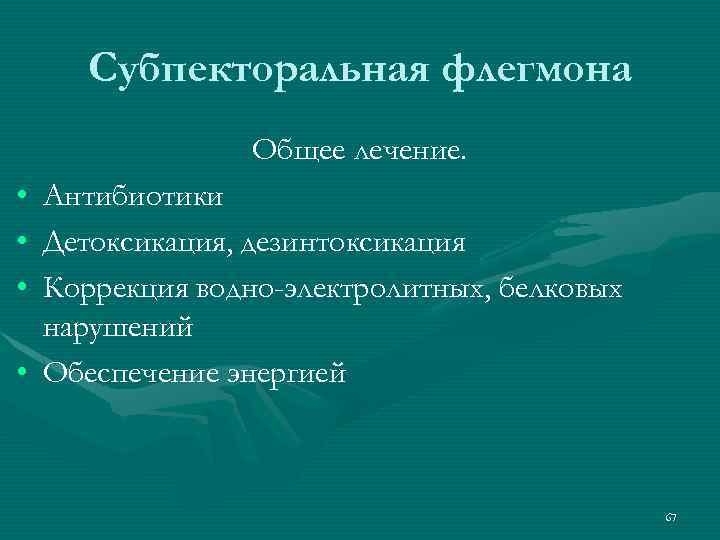 Субпекторальная флегмона

Общее лечение.

• Антибиотики
• Детоксикация, дезинтоксикация
• Коррекция водно-электролитных, белковых нарушений
• Обеспечение энергией

67